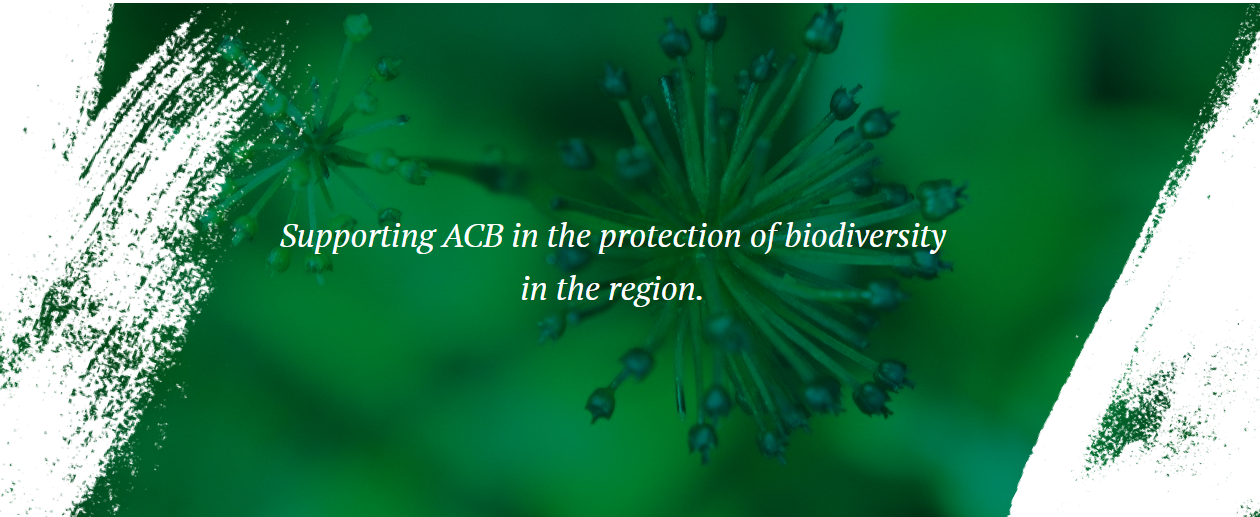 Supporting ACB in the protection of biodiversity in the region.